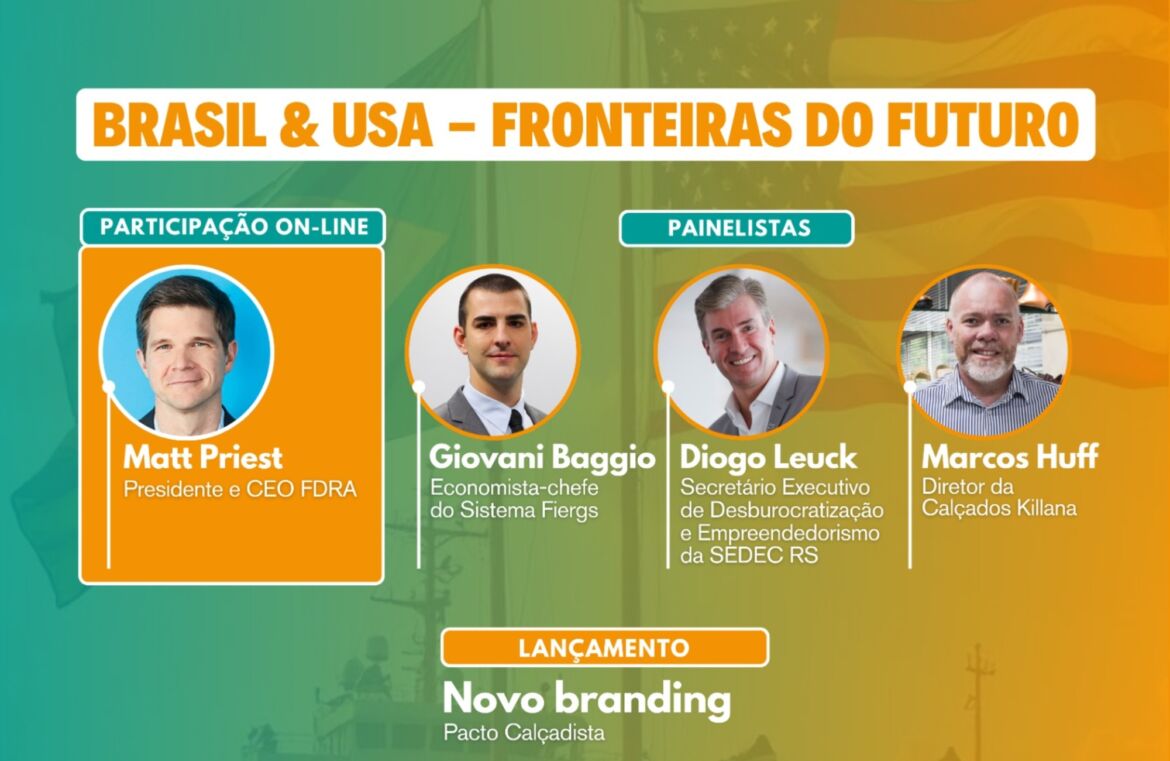 BRASIL & USA – FRONTEIRAS DO FUTURO

PARTICIPAÇÃO ON-LINE

Matt Priest
Presidente e CEO FDRA

PAINELISTAS

Giovani Baggio
Economista-chefe do Sistema Fiergs

Diogo Leuck
Secretário Executivo de Desburocratização e Empreendedorismo da SEDEC RS

Marcos Huff
Diretor da Calçados Killana

LANÇAMENTO

Novo branding
Pacto Calçadista